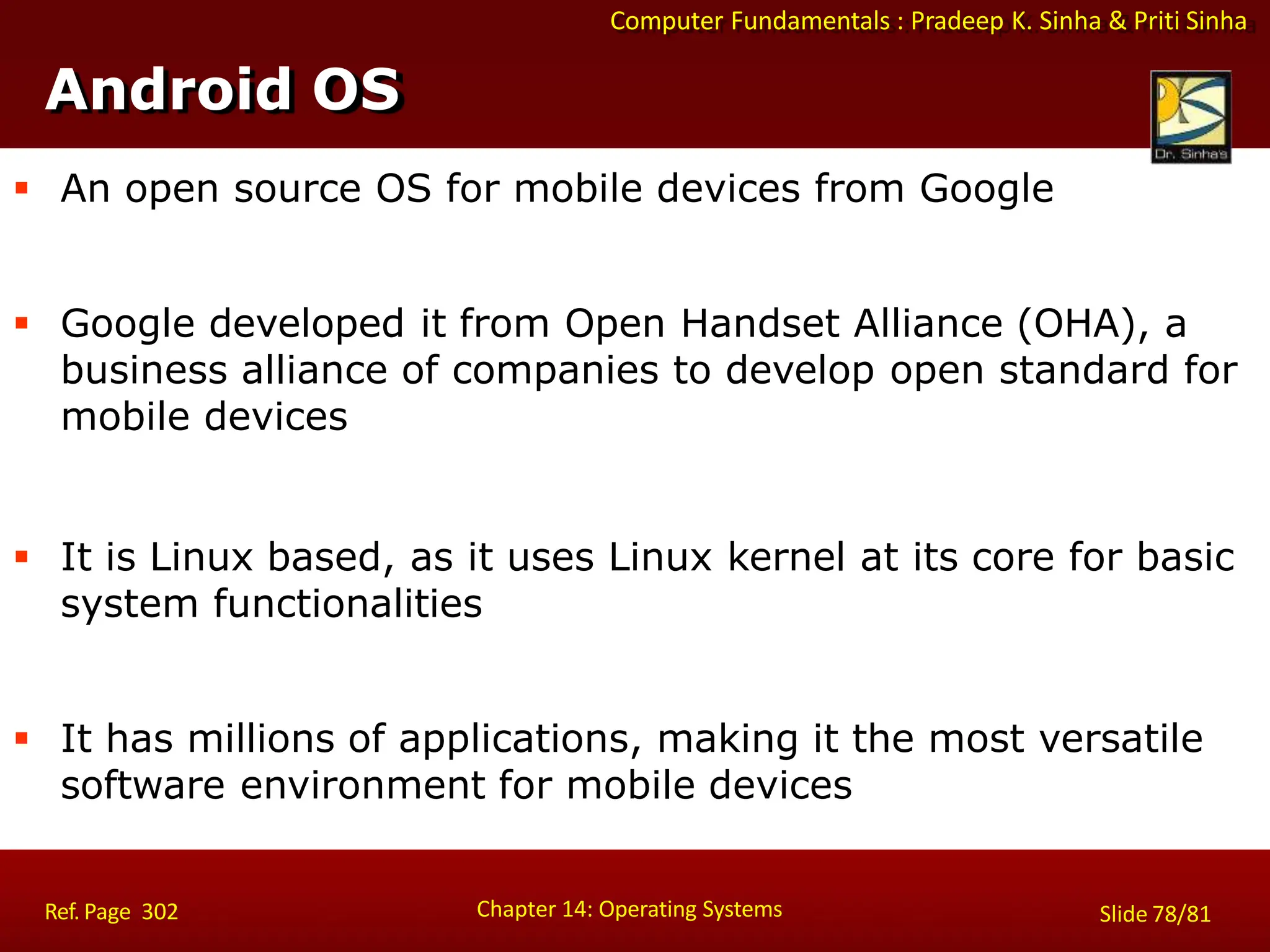 Computer Fundamentals : Pradeep K. Sinha & Priti Sinha

Android OS

Dr. Sinha's

▪ An open source OS for mobile devices from Google

▪ Google developed it from Open Handset Alliance (OHA), a business alliance of companies to develop open standard for mobile devices

▪ It is Linux based, as it uses Linux kernel at its core for basic system functionalities

▪ It has millions of applications, making it the most versatile software environment for mobile devices

Ref. Page 302

Chapter 14: Operating Systems

Slide 78/81